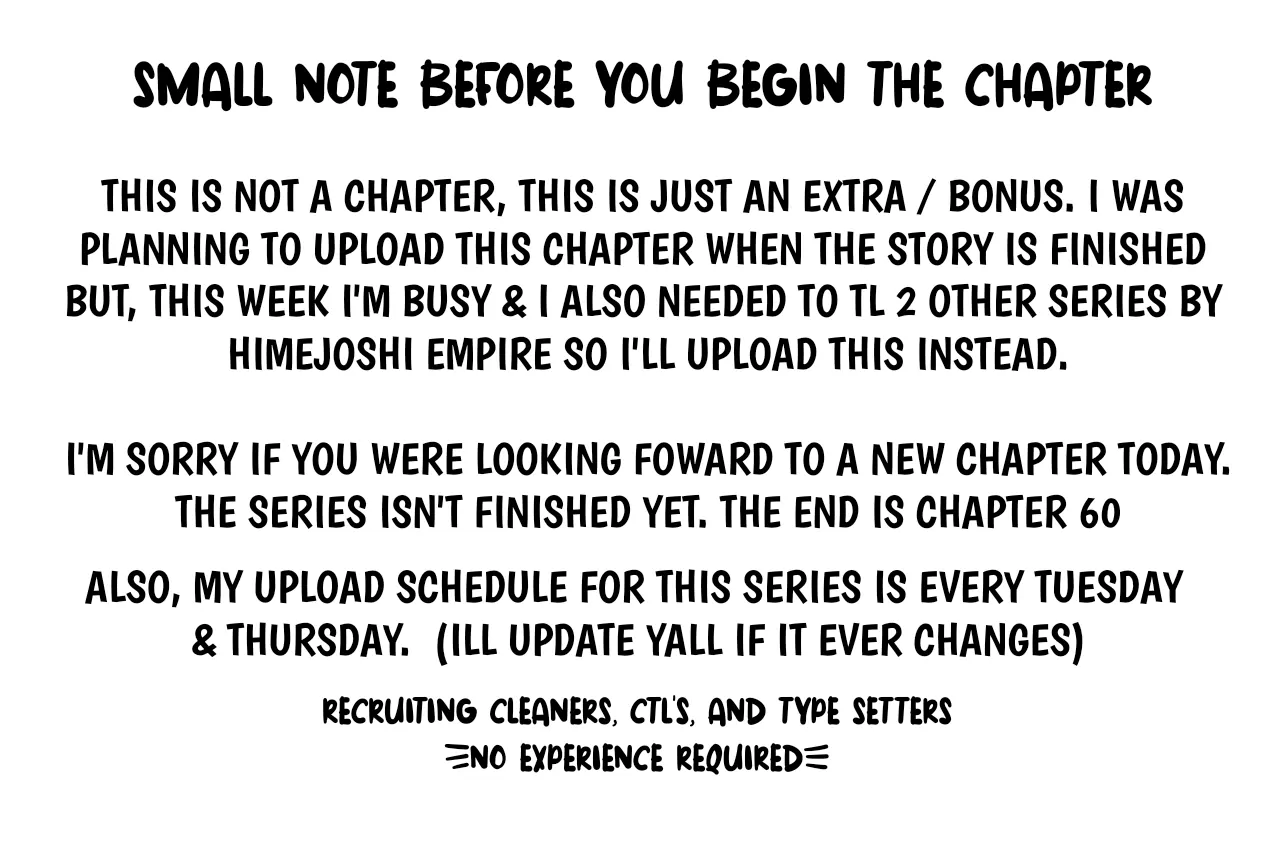 SMALL NOTE BEFORE YOU BEGIN THE CHAPTER

THIS IS NOT A CHAPTER, THIS IS JUST AN EXTRA / BONUS. I WAS PLANNING TO UPLOAD THIS CHAPTER WHEN THE STORY IS FINISHED BUT, THIS WEEK I'M BUSY & I ALSO NEEDED TO TL 2 OTHER SERIES BY HIMEJOSHI EMPIRE SO I'LL UPLOAD THIS INSTEAD.

I'M SORRY IF YOU WERE LOOKING FOWARD TO A NEW CHAPTER TODAY. THE SERIES ISN'T FINISHED YET. THE END IS CHAPTER 60

ALSO, MY UPLOAD SCHEDULE FOR THIS SERIES IS EVERY TUESDAY & THURSDAY. (ILL UPDATE YALL IF IT EVER CHANGES)

RECRUITING CLEANERS, CTL'S, AND TYPE SETTERS
NO EXPERIENCE REQUIRED